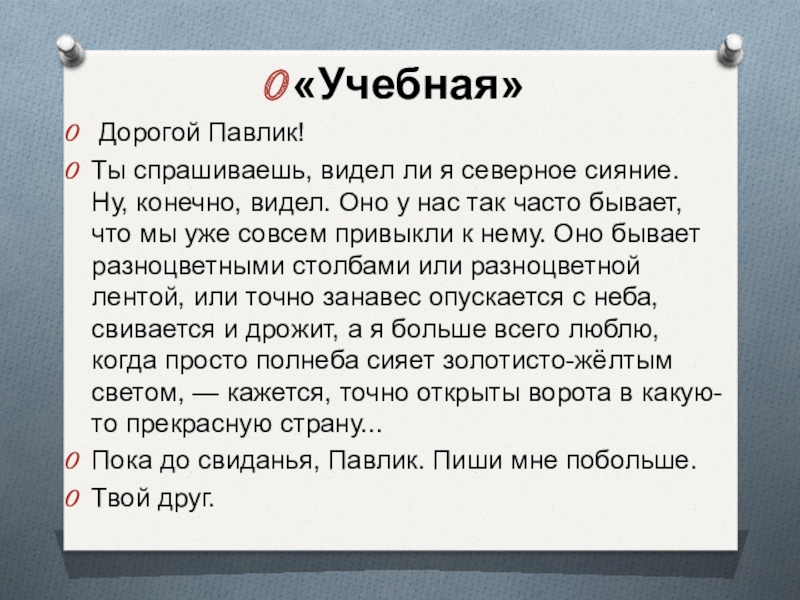 «Учебная»

Дорогой Павлик!

Ты спрашиваешь, видел ли я северное сияние. Ну, конечно, видел. Оно у нас так часто бывает, что мы уже совсем привыкли к нему. Оно бывает разноцветными столбами или разноцветной лентой, или точно занавес опускается с неба, свивается и дрожит, а я больше всего люблю, когда просто полнеба сияет золотисто-жёлтым светом, — кажется, точно открыты ворота в какую-то прекрасную страну...

Пока до свиданья, Павлик. Пиши мне побольше.

Твой друг.